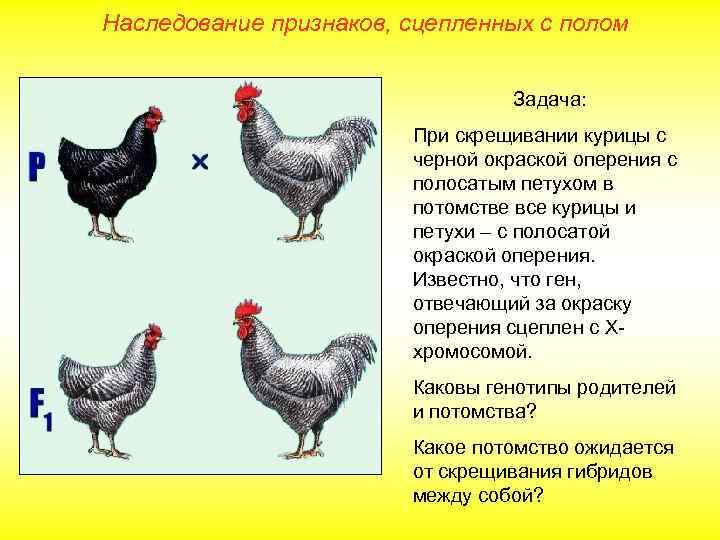 Наследование признаков, сцепленных с полом

P ×

$F_1$

Задача:

При скрещивании курицы с черной окраской оперения с полосатым петухом в потомстве все курицы и петухи – с полосатой окраской оперения. Известно, что ген, отвечающий за окраску оперения сцеплен с Х-хромосомой.

Каковы генотипы родителей и потомства?

Какое потомство ожидается от скрещивания гибридов между собой?